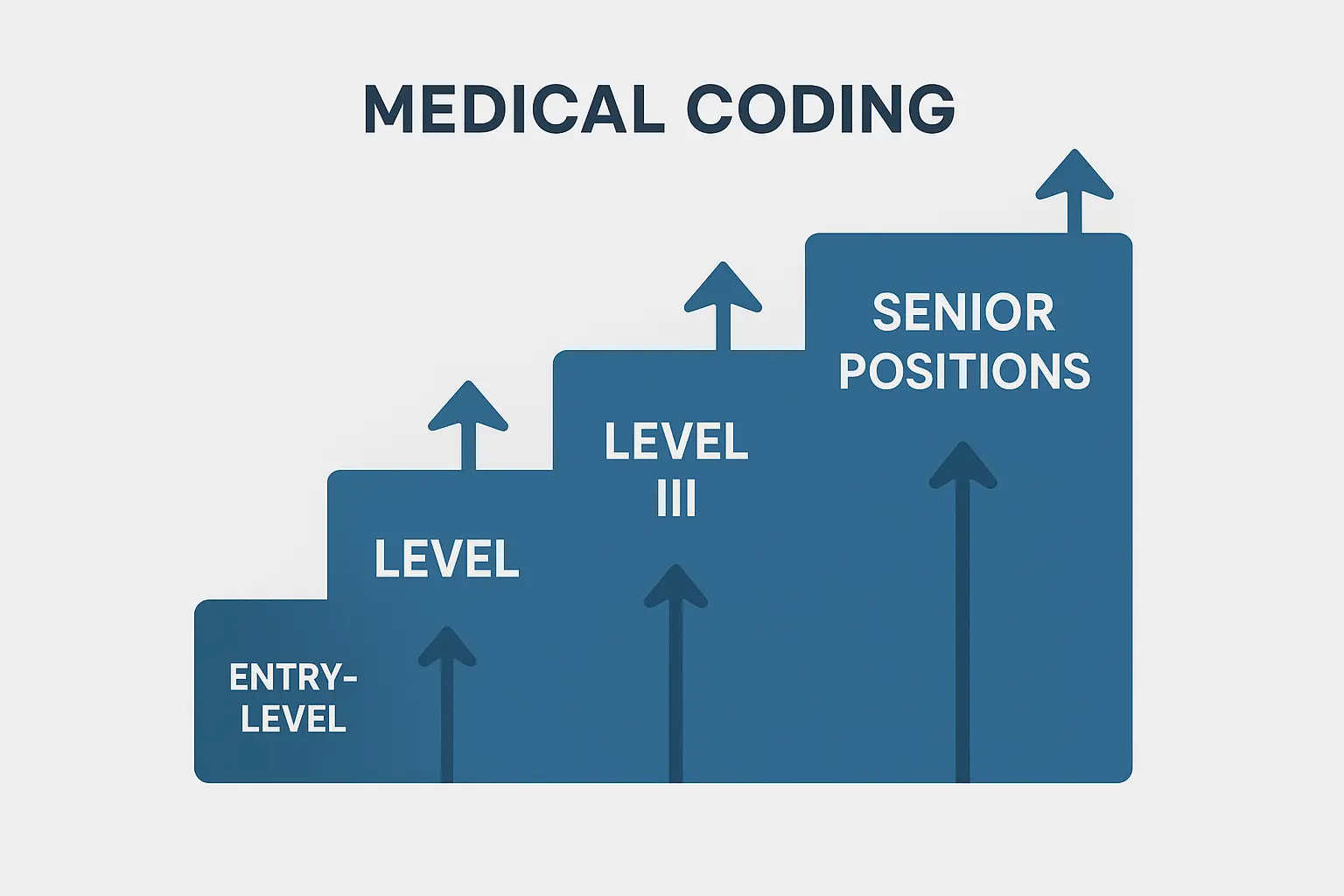 MEDICAL CODING

ENTRY-LEVEL

LEVEL

LEVEL III

SENIOR POSITIONS